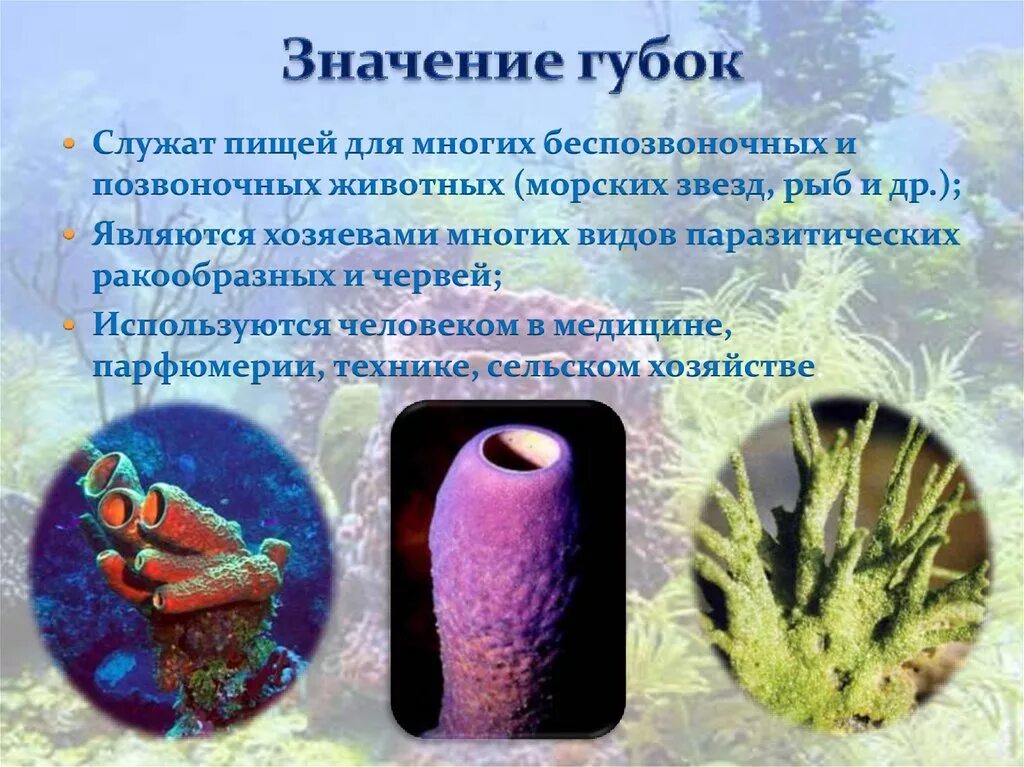 Значение губок

• Служат пищей для многих беспозвоночных и позвоночных животных (морских звезд, рыб и др.);
• Являются хозяевами многих видов паразитических ракообразных и червей;
• Используются человеком в медицине, парфюмерии, технике, сельском хозяйстве